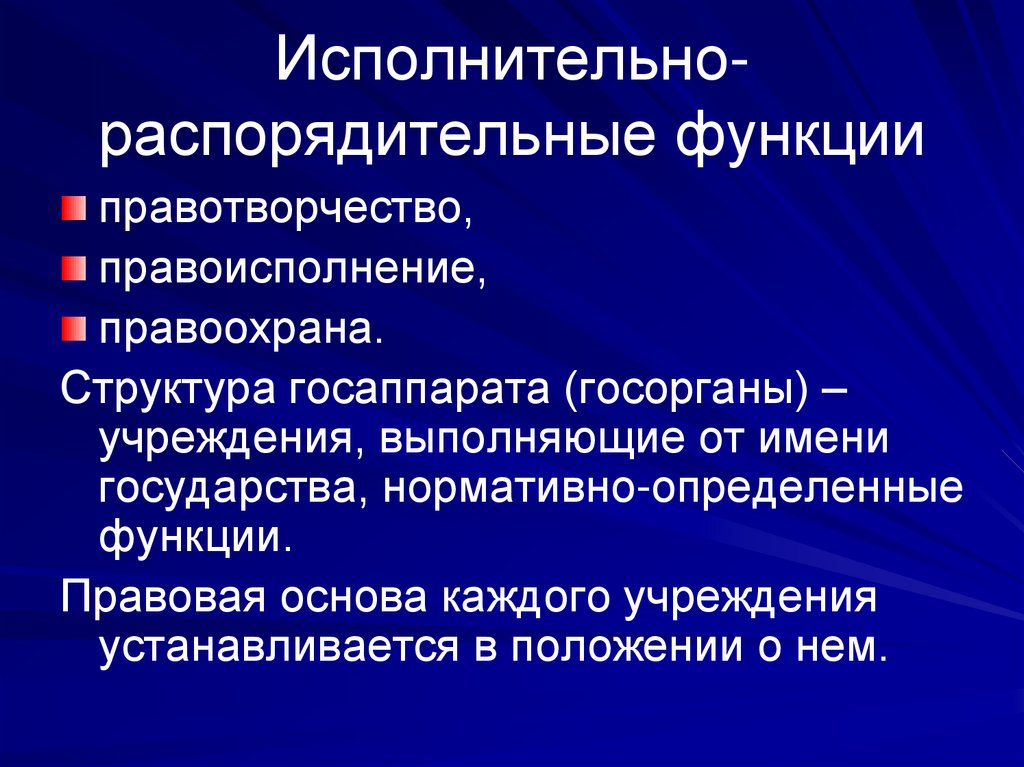 Исполнительно-распорядительные функции

- правотворчество,
- правоисполнение,
- правоохрана.

Структура госаппарата (госорганы) – учреждения, выполняющие от имени государства, нормативно-определенные функции.

Правовая основа каждого учреждения устанавливается в положении о нем.